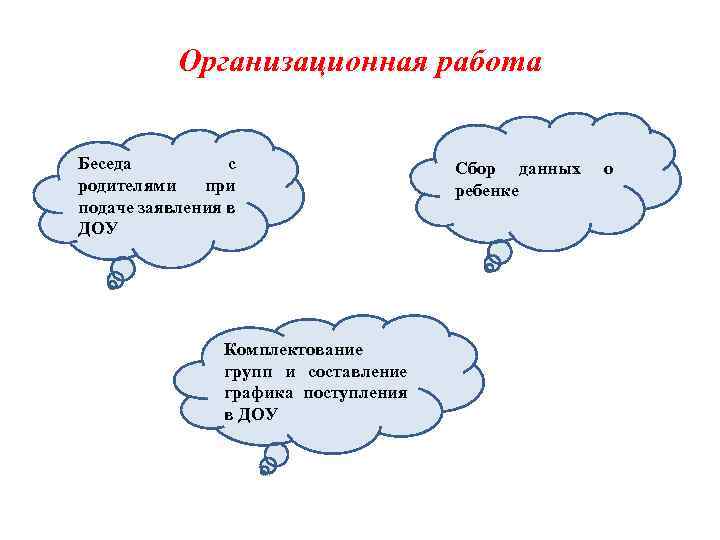 Организационная работа

Беседа с родителями при подаче заявления в ДОУ

Сбор данных о ребенке

Комплектование групп и составление графика поступления в ДОУ